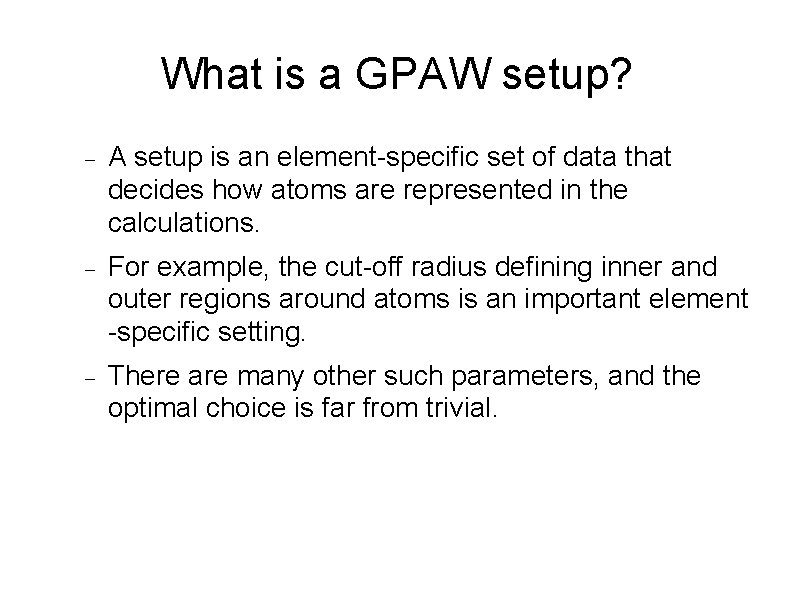 What is a GPAW setup?

– A setup is an element-specific set of data that decides how atoms are represented in the calculations.

– For example, the cut-off radius defining inner and outer regions around atoms is an important element -specific setting.

– There are many other such parameters, and the optimal choice is far from trivial.